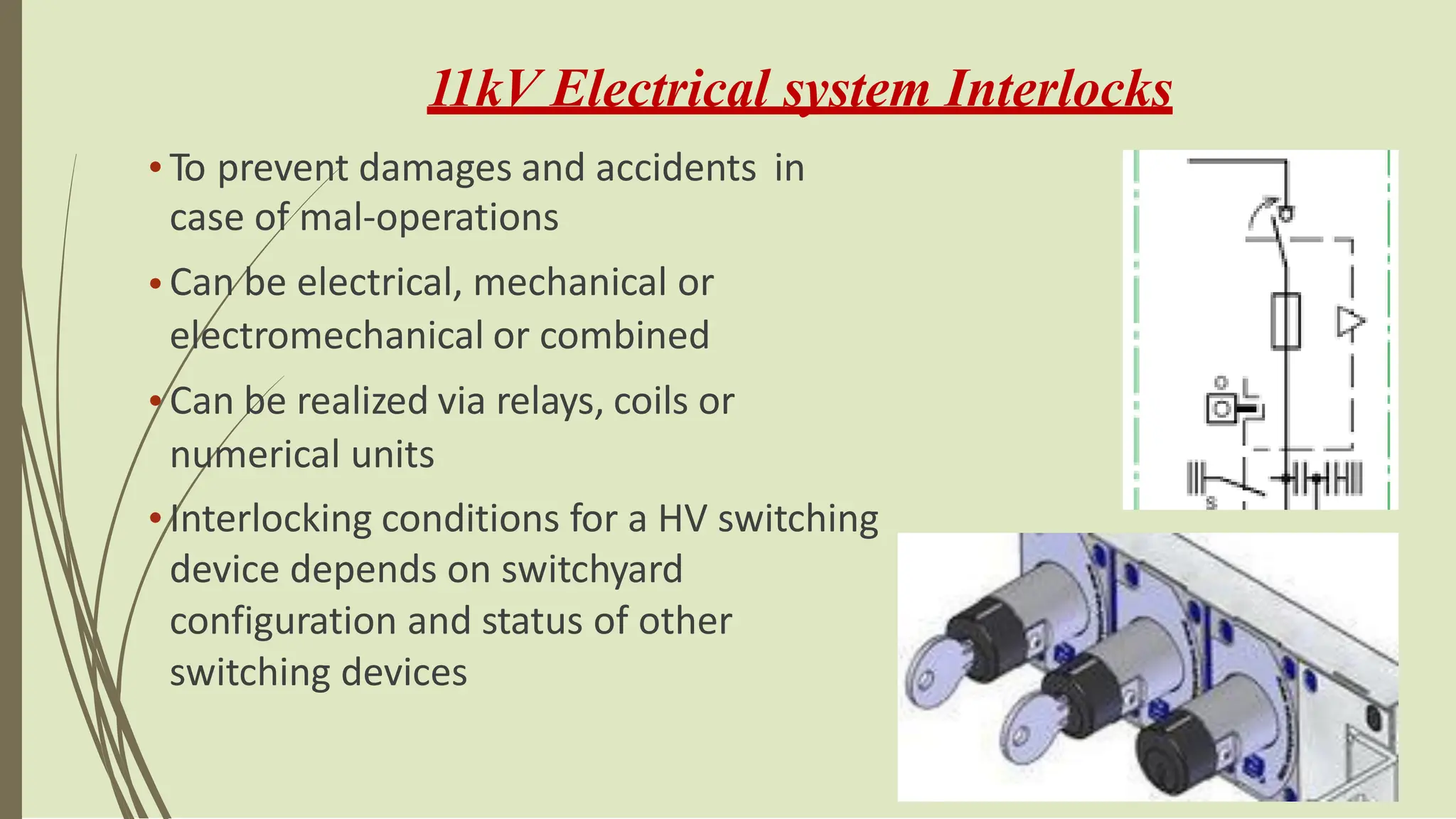 11kV Electrical system Interlocks

• To prevent damages and accidents in case of mal-operations

• Can be electrical, mechanical or electromechanical or combined

• Can be realized via relays, coils or numerical units

• Interlocking conditions for a HV switching device depends on switchyard configuration and status of other switching devices

O
S